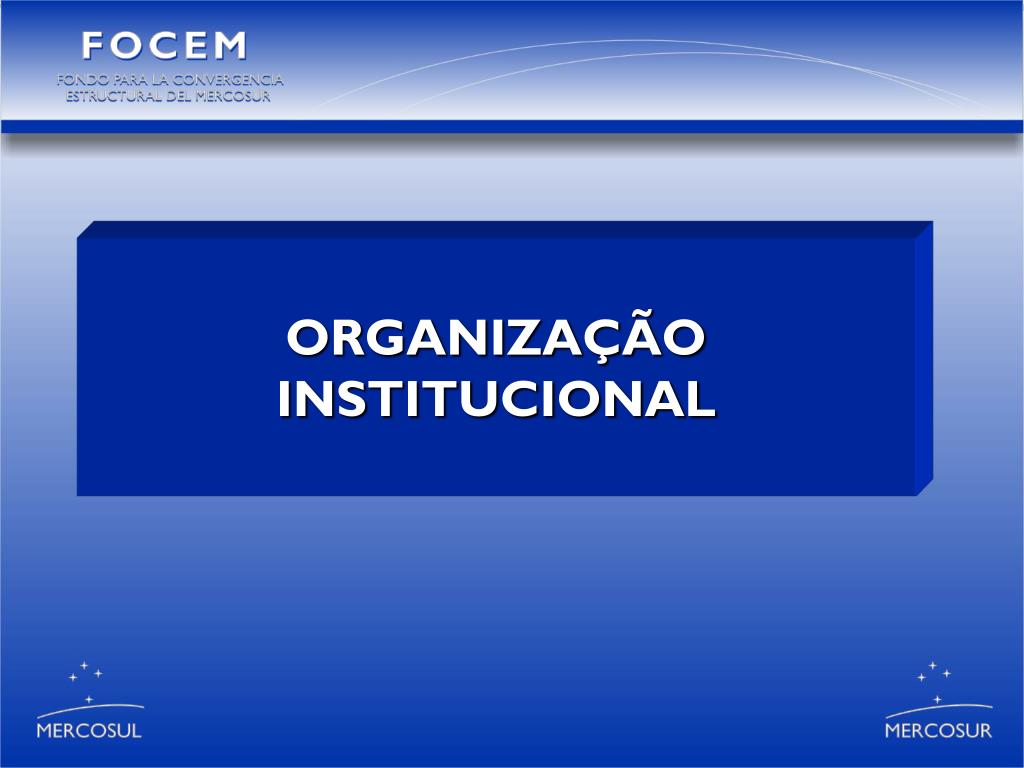 FOCEM
FONDO PARA LA CONVERGENCIA
ESTRUCTURAL DEL MERCOSUR

ORGANIZAÇÃO INSTITUCIONAL

MERCOSUL

MERCOSUR